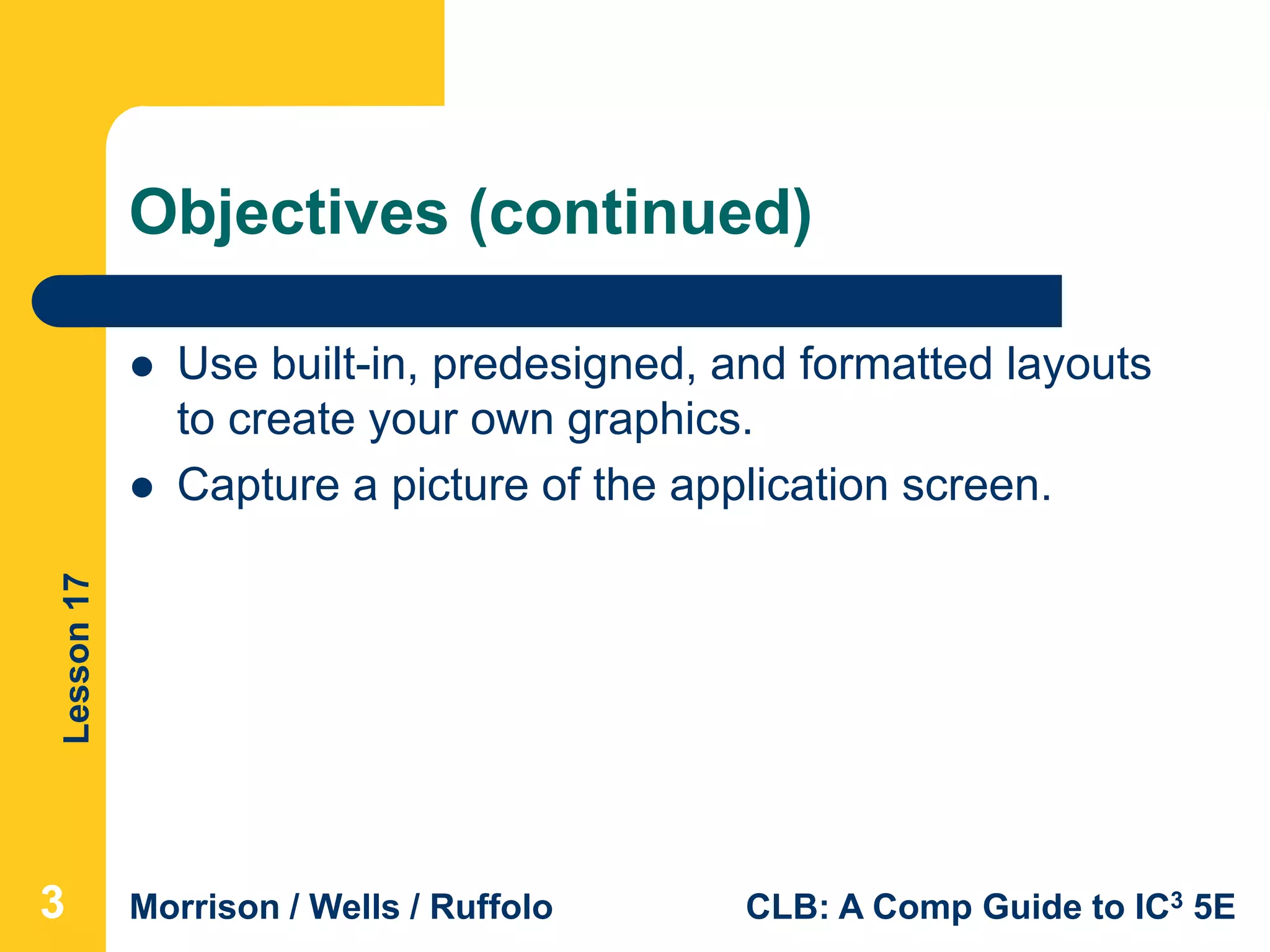 Objectives (continued)

- Use built-in, predesigned, and formatted layouts to create your own graphics.
- Capture a picture of the application screen.

Lesson 17

3

Morrison / Wells / Ruffolo

CLB: A Comp Guide to IC$^3$ 5E